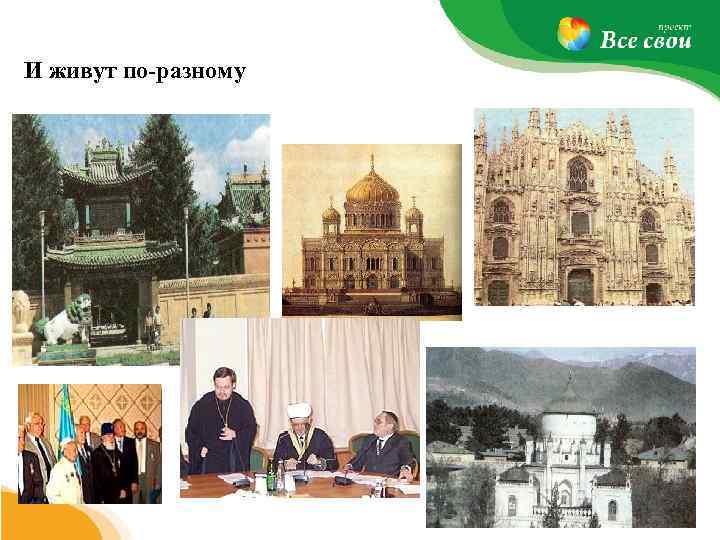 проект
Все свои

И живут по-разному